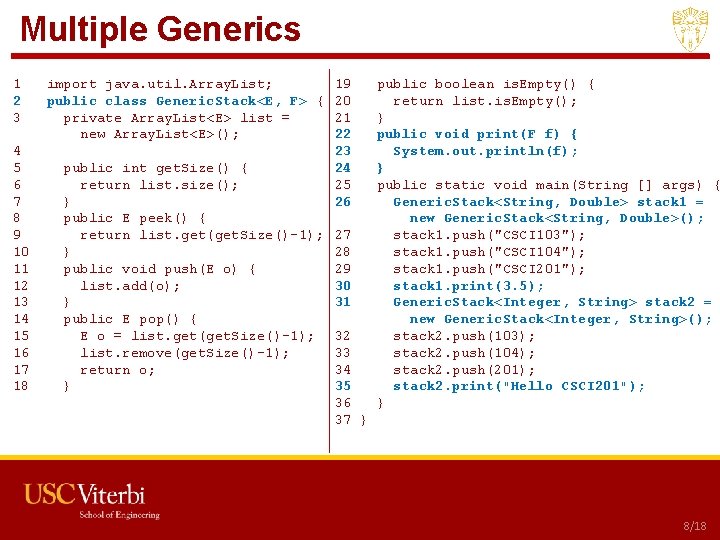 Multiple Generics

1 import java.util.ArrayList;
2 public class GenericStack<E, F> {
3 private ArrayList<E> list =
new ArrayList<E>();
4
5 public int getSize() {
6 return list.size();
7 }
8 public E peek() {
9 return list.get(getSize()-1);
10 }
11 public void push(E o) {
12 list.add(o);
13 }
14 public E pop() {
15 E o = list.get(getSize()-1);
16 list.remove(getSize()-1);
17 return o;
18 }

19 public boolean isEmpty() {
20 return list.isEmpty();
21 }
22 public void print(F f) {
23 System.out.println(f);
24 }
25 public static void main(String [] args) {
26 GenericStack<String, Double> stack1 =
new GenericStack<String, Double>();
27 stack1.push("CSCI103");
28 stack1.push("CSCI104");
29 stack1.push("CSCI201");
30 stack1.print(3.5);
31 GenericStack<Integer, String> stack2 =
new GenericStack<Integer, String>();
32 stack2.push(103);
33 stack2.push(104);
34 stack2.push(201);
35 stack2.print("Hello CSCI201");
36 }
37 }

USC Viterbi
School of Engineering

8/18